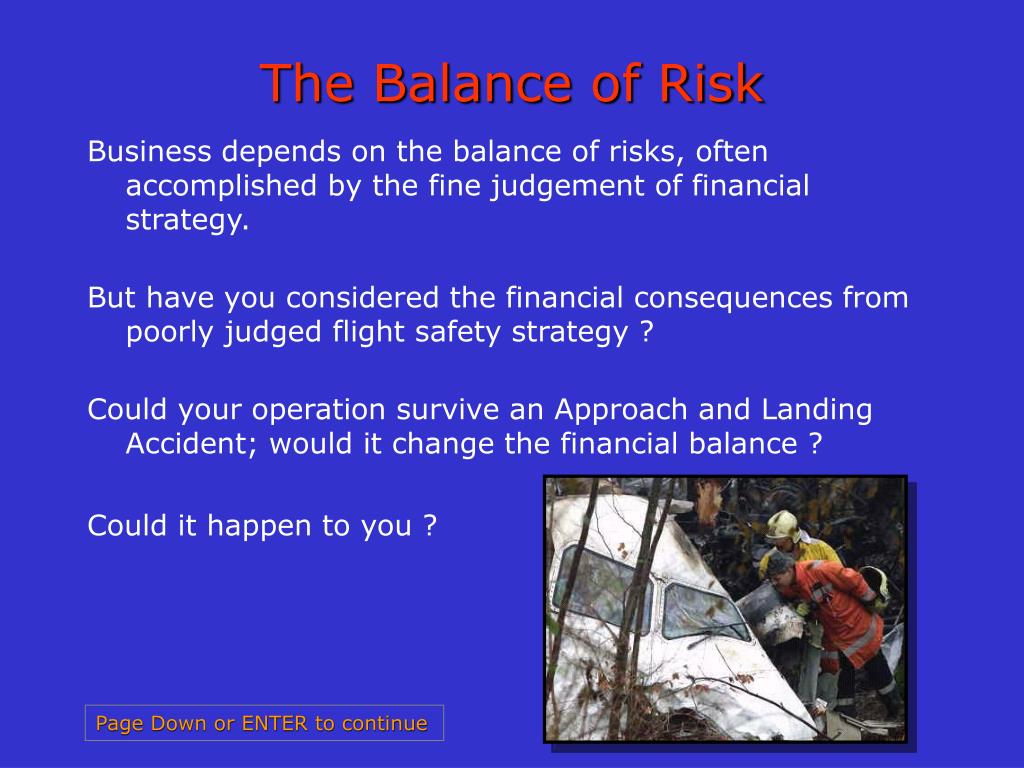 The Balance of Risk

Business depends on the balance of risks, often accomplished by the fine judgement of financial strategy.

But have you considered the financial consequences from poorly judged flight safety strategy ?

Could your operation survive an Approach and Landing Accident; would it change the financial balance ?

Could it happen to you ?

Page Down or ENTER to continue